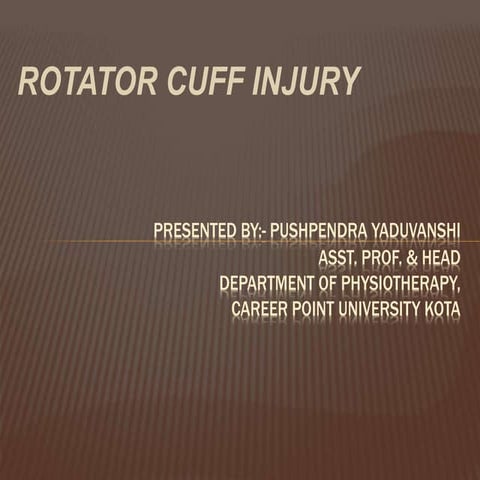 ROTATOR CUFF INJURY

PRESENTED BY:- PUSHPENDRA YADUVANSHI
ASST. PROF. & HEAD
DEPARTMENT OF PHYSIOTHERAPY,
CAREER POINT UNIVERSITY KOTA